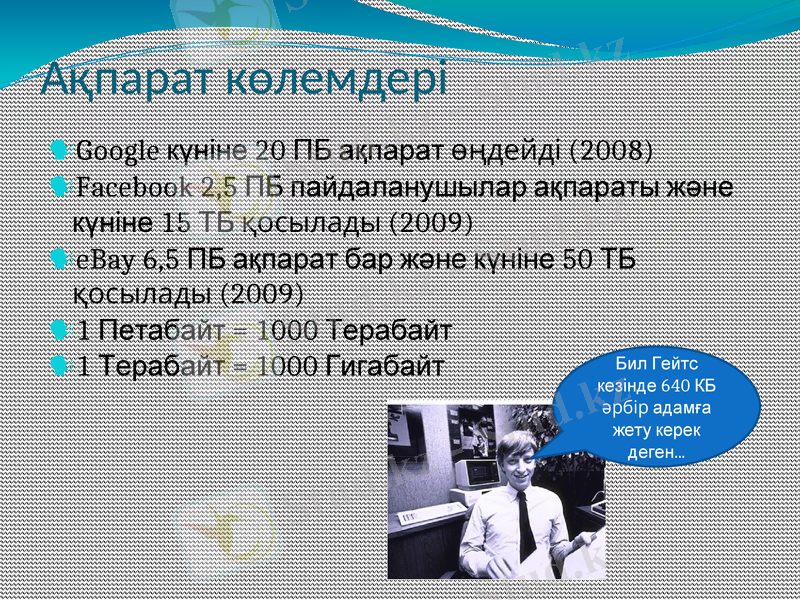 Ақпарат көлемдері

Google күніне 20 ПБ ақпарат өңдейді (2008)

Facebook 2,5 ПБ пайдаланушылар ақпараты және күніне 15 ТБ қосылады (2009)

eBay 6,5 ПБ ақпарат бар және күніне 50 ТБ қосылады (2009)

1 Петабайт = 1000 Терабайт

1 Терабайт = 1000 Гигабайт

Бил Гейтс кезінде 640 КБ әрбір адамға жету керек деген...